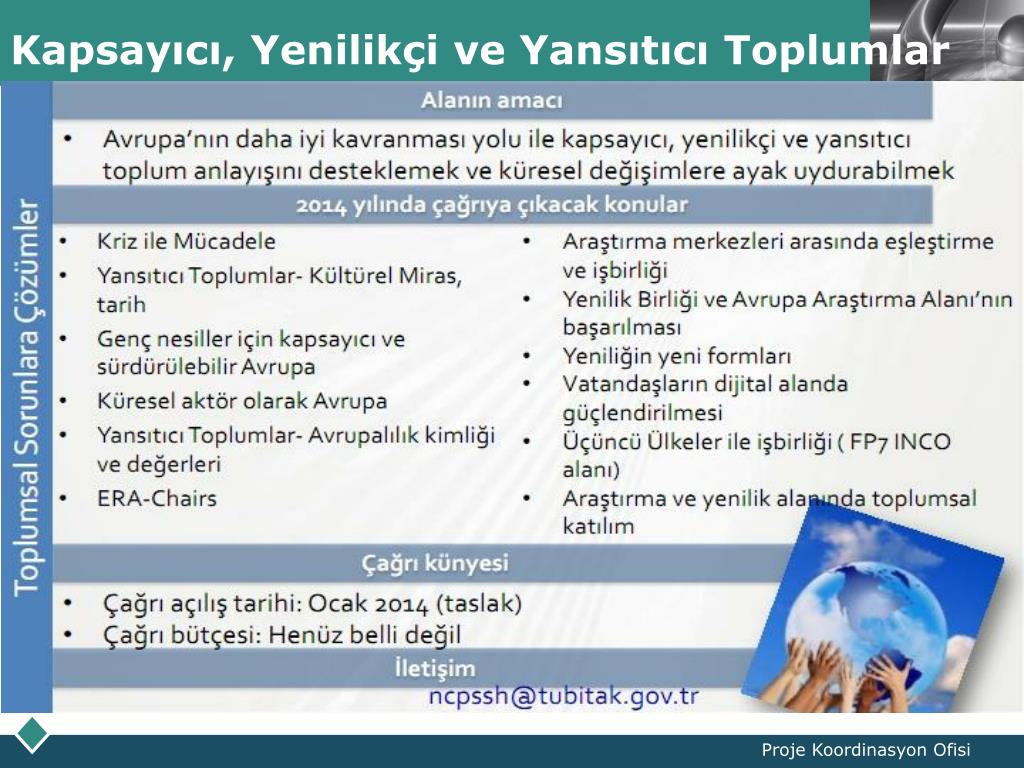 Kapsayıcı, Yenilikçi ve Yansıtıcı Toplumlar

Toplumsal Sorunlara Çözümler

Alanın amacı

• Avrupa'nın daha iyi kavranması yolu ile kapsayıcı, yenilikçi ve yansıtıcı toplum anlayışını desteklemek ve küresel değişimlere ayak uydurabilmek

2014 yılında çağrıya çıkacak konular

• Kriz ile Mücadele
• Yansıtıcı Toplumlar- Kültürel Miras, tarih
• Genç nesiller için kapsayıcı ve sürdürülebilir Avrupa
• Küresel aktör olarak Avrupa
• Yansıtıcı Toplumlar- Avrupalılık kimliği ve değerleri
• ERA-Chairs

• Araştırma merkezleri arasında eşleştirme ve işbirliği
• Yenilik Birliği ve Avrupa Araştırma Alanı'nın başarılması
• Yeniliğin yeni formları
• Vatandaşların dijital alanda güçlendirilmesi
• Üçüncü Ülkeler ile işbirliği ( FP7 INCO alanı)
• Araştırma ve yenilik alanında toplumsal katılım

Çağrı künyesi

• Çağrı açılış tarihi: Ocak 2014 (taslak)
• Çağrı bütçesi: Henüz belli değil

İletişim

ncpssh@tubitak.gov.tr

Proje Koordinasyon Ofisi